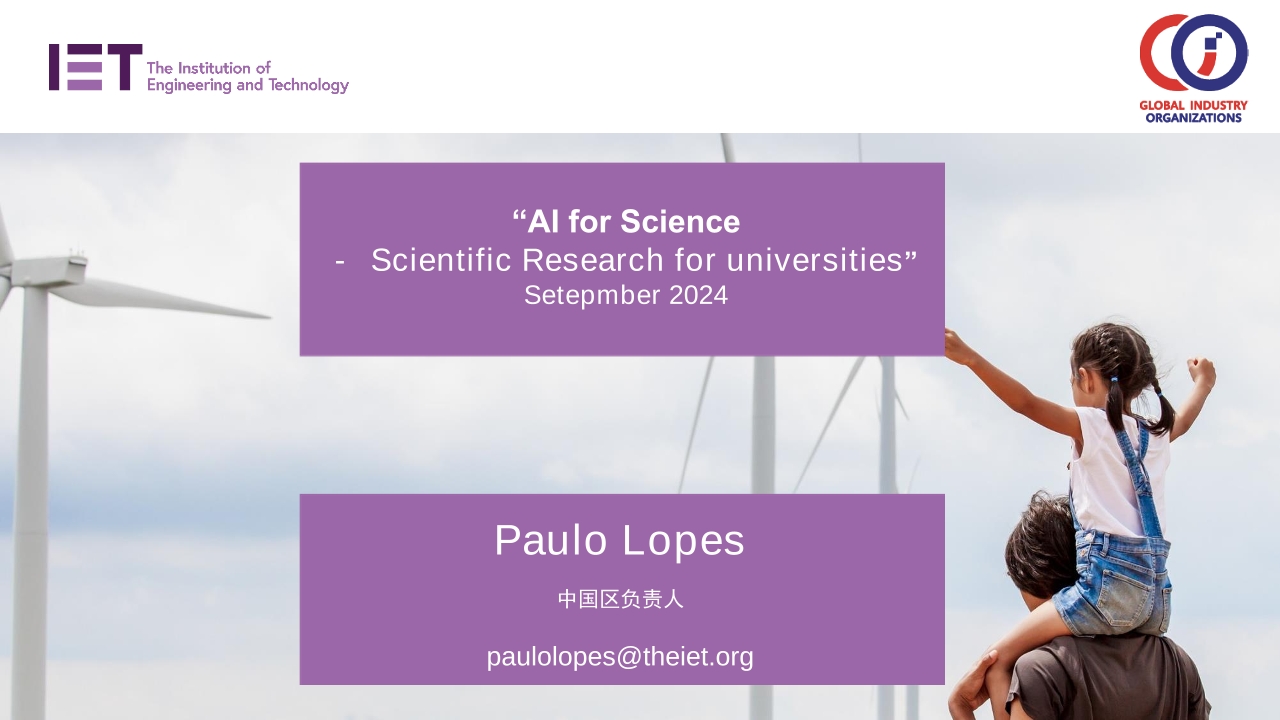 IET The Institution of Engineering and Technology

GLOBAL INDUSTRY ORGANIZATIONS

“AI for Science
- Scientific Research for universities”
Setepmber 2024

Paulo Lopes

中国区负责人

paulolopes@theiet.org